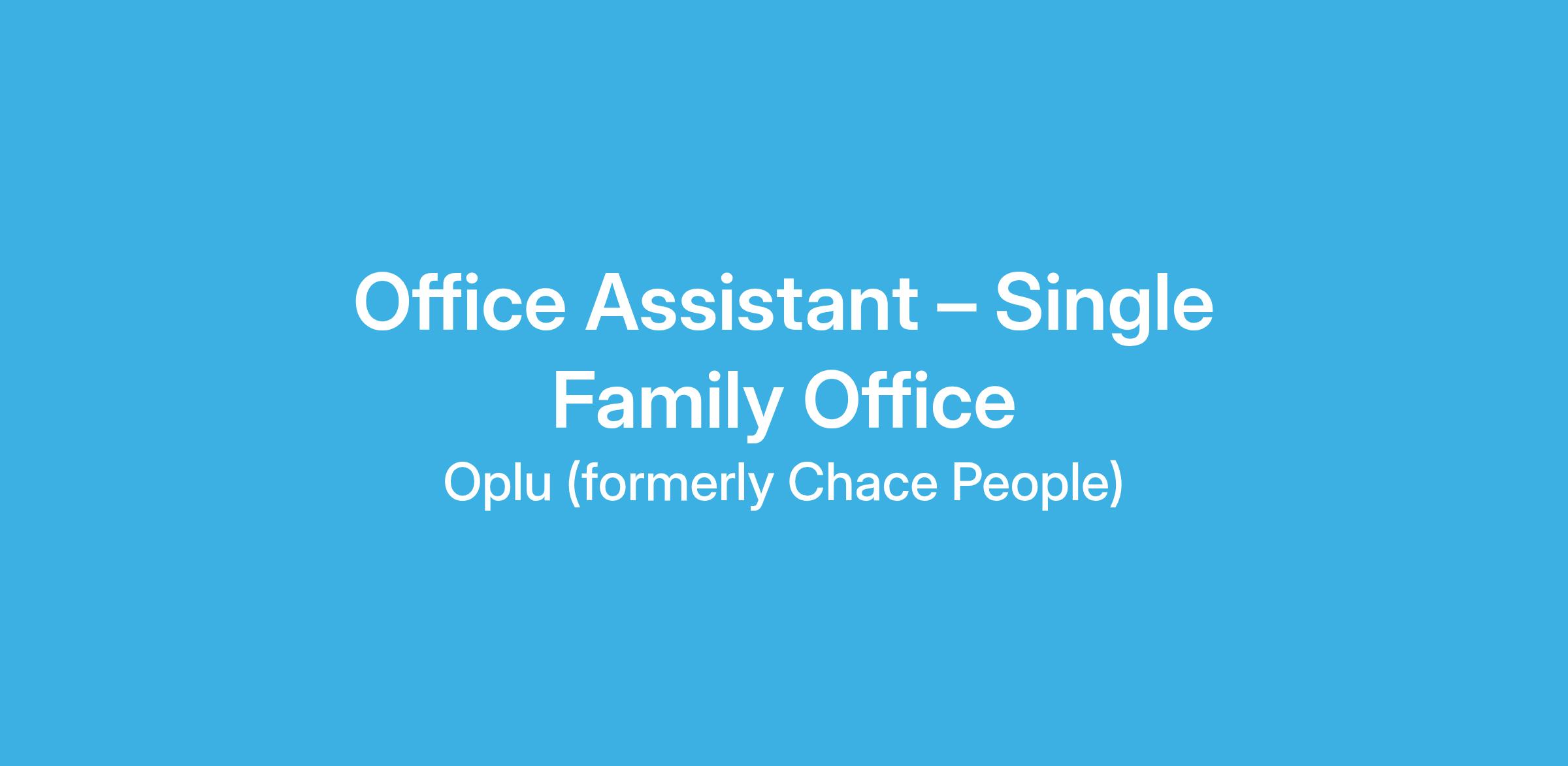 Office Assistant – Single Family Office

Oplu (formerly Chace People)